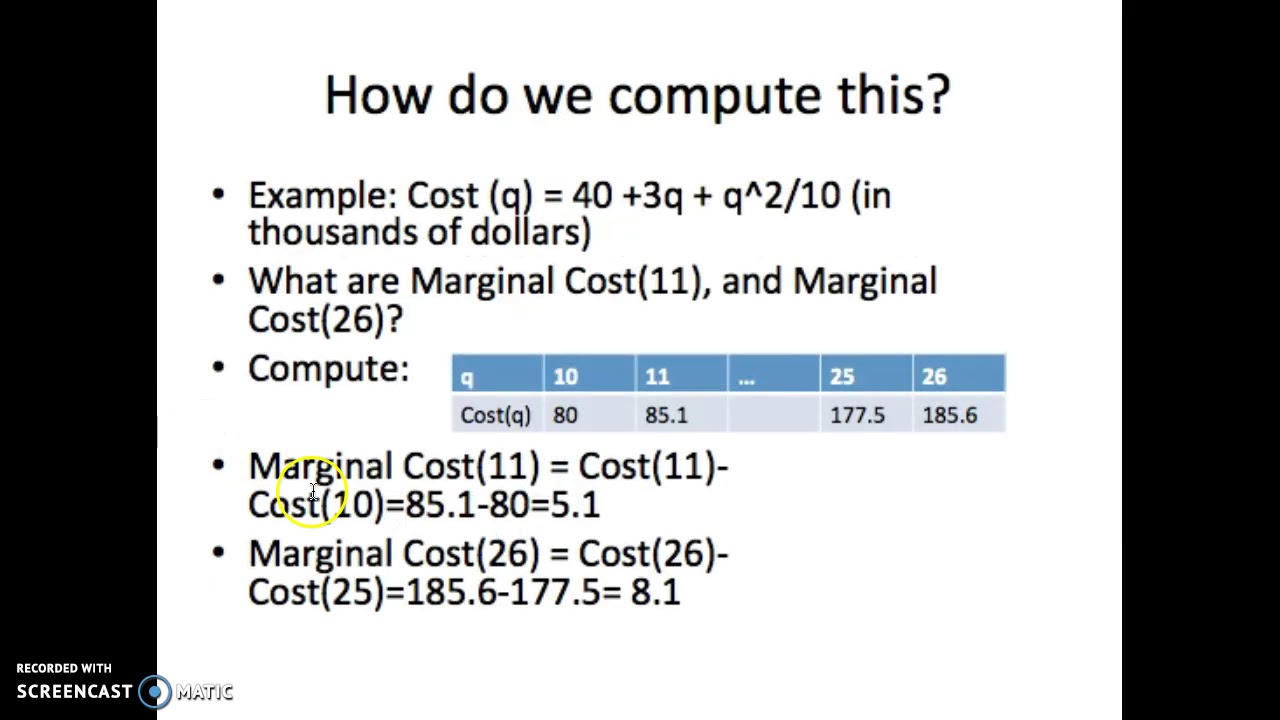 How do we compute this?

• Example: Cost (q) = 40 +3q + q^2/10 (in thousands of dollars)

• What are Marginal Cost(11), and Marginal Cost(26)?

• Compute:

| q | 10 | 11 | ... | 25 | 26 |
|---|---|---|---|---|---|
| Cost(q) | 80 | 85.1 | | 177.5 | 185.6 |

• Marginal Cost(11) = Cost(11)-Cost(10)=85.1-80=5.1

• Marginal Cost(26) = Cost(26)-Cost(25)=185.6-177.5= 8.1

RECORDED WITH
SCREENCAST MATIC